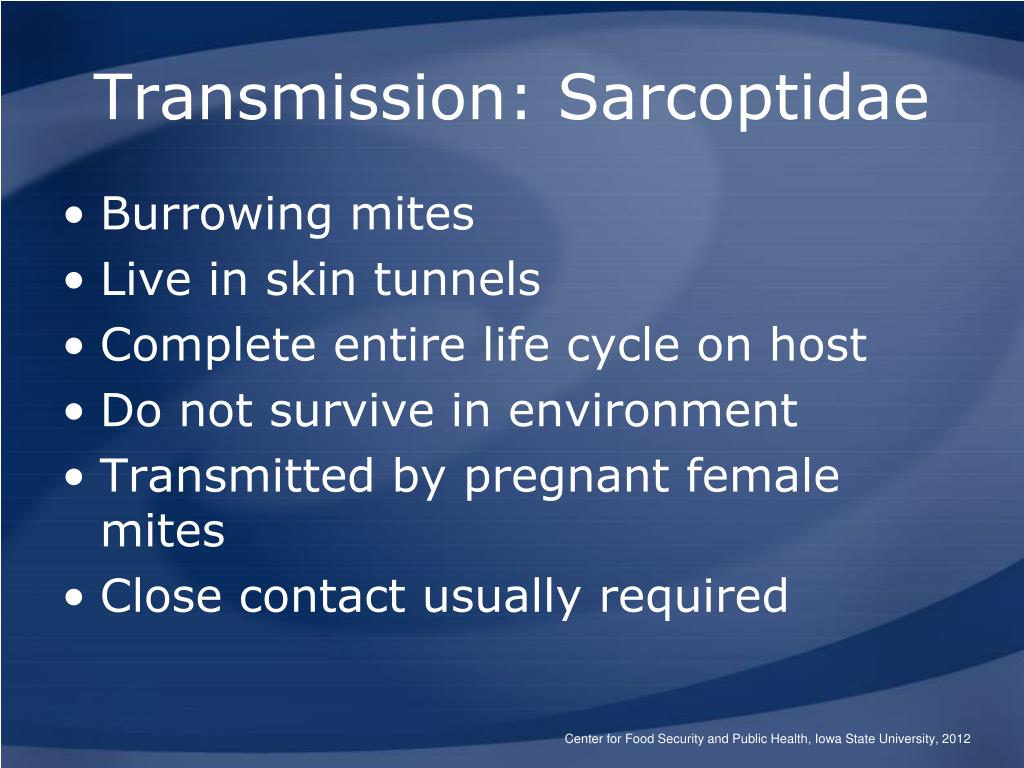 Transmission: Sarcoptidae

• Burrowing mites
• Live in skin tunnels
• Complete entire life cycle on host
• Do not survive in environment
• Transmitted by pregnant female mites
• Close contact usually required

Center for Food Security and Public Health, Iowa State University, 2012